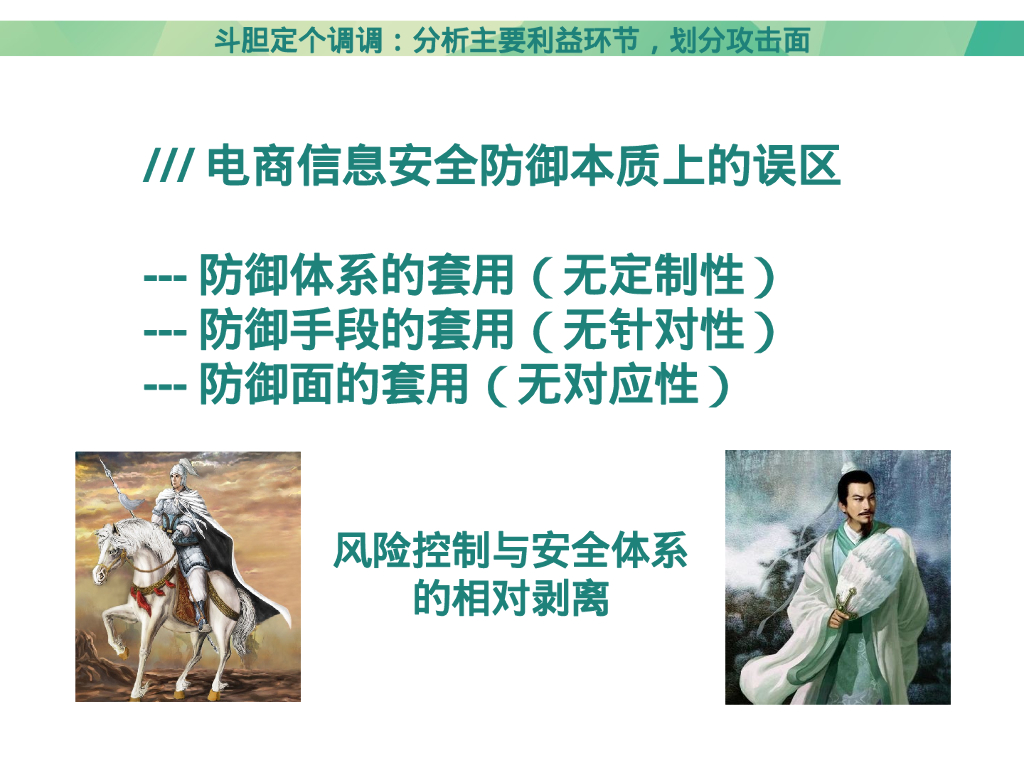 斗胆定个调调：分析主要利益环节，划分攻击面

/// 电商信息安全防御本质上的误区

--- 防御体系的套用（无定制性）
--- 防御手段的套用（无针对性）
--- 防御面的套用（无对应性）

风险控制与安全体系的相对剥离